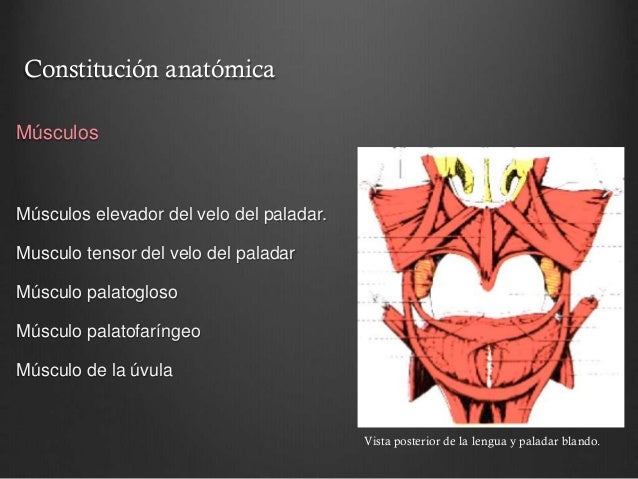 Constitución anatómica

Músculos

Músculos elevador del velo del paladar.

Musculo tensor del velo del paladar

Músculo palatogloso

Músculo palatofaríngeo

Músculo de la úvula

Vista posterior de la lengua y paladar blando.